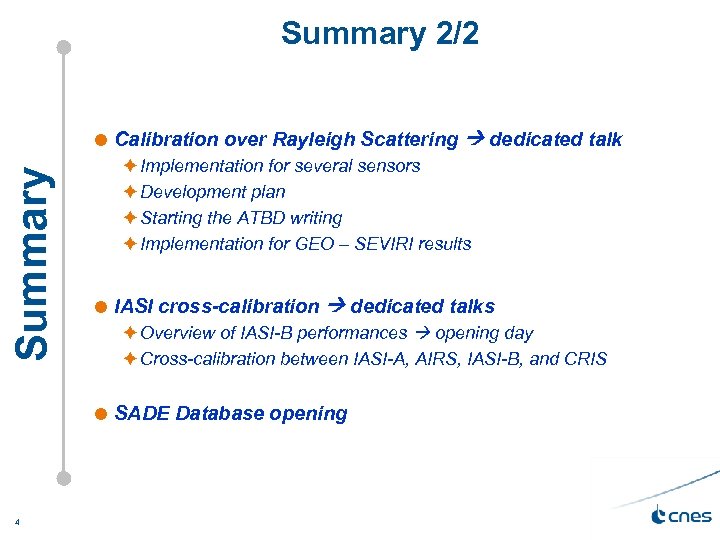 Summary 2/2

Summary

Calibration over Rayleigh Scattering → dedicated talk

Implementation for several sensors

Development plan

Starting the ATBD writing

Implementation for GEO – SEVIRI results

IASI cross-calibration → dedicated talks

Overview of IASI-B performances → opening day

Cross-calibration between IASI-A, AIRS, IASI-B, and CRIS

SADE Database opening

4

cnes